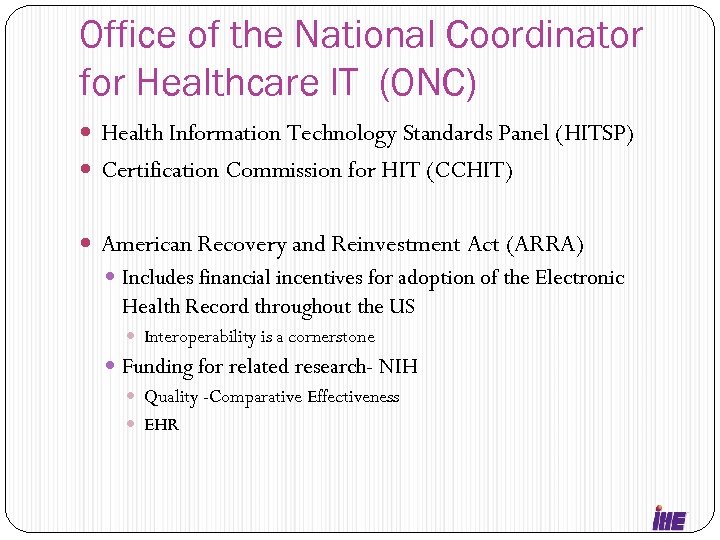 Office of the National Coordinator for Healthcare IT (ONC)

- Health Information Technology Standards Panel (HITSP)
- Certification Commission for HIT (CCHIT)

- American Recovery and Reinvestment Act (ARRA)
  - Includes financial incentives for adoption of the Electronic Health Record throughout the US
    - Interoperability is a cornerstone
  - Funding for related research- NIH
    - Quality -Comparative Effectiveness
    - EHR

IHE